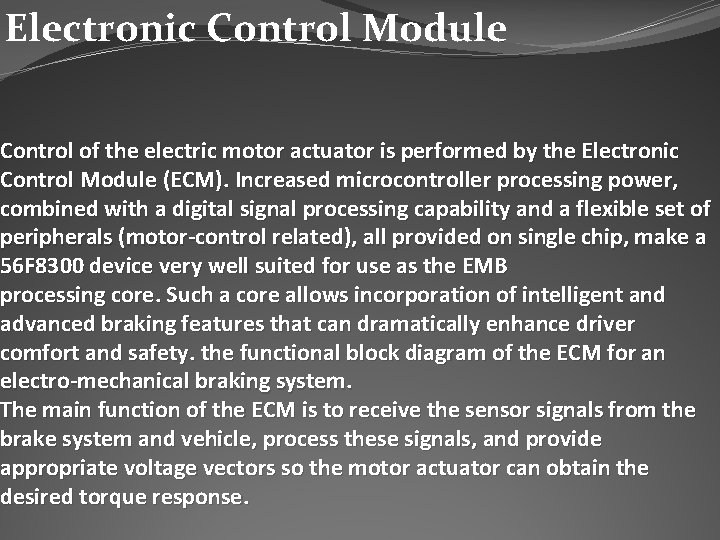 Electronic Control Module

Control of the electric motor actuator is performed by the Electronic Control Module (ECM). Increased microcontroller processing power, combined with a digital signal processing capability and a flexible set of peripherals (motor-control related), all provided on single chip, make a 56F8300 device very well suited for use as the EMB
processing core. Such a core allows incorporation of intelligent and advanced braking features that can dramatically enhance driver comfort and safety. the functional block diagram of the ECM for an electro-mechanical braking system.
The main function of the ECM is to receive the sensor signals from the brake system and vehicle, process these signals, and provide appropriate voltage vectors so the motor actuator can obtain the desired torque response.